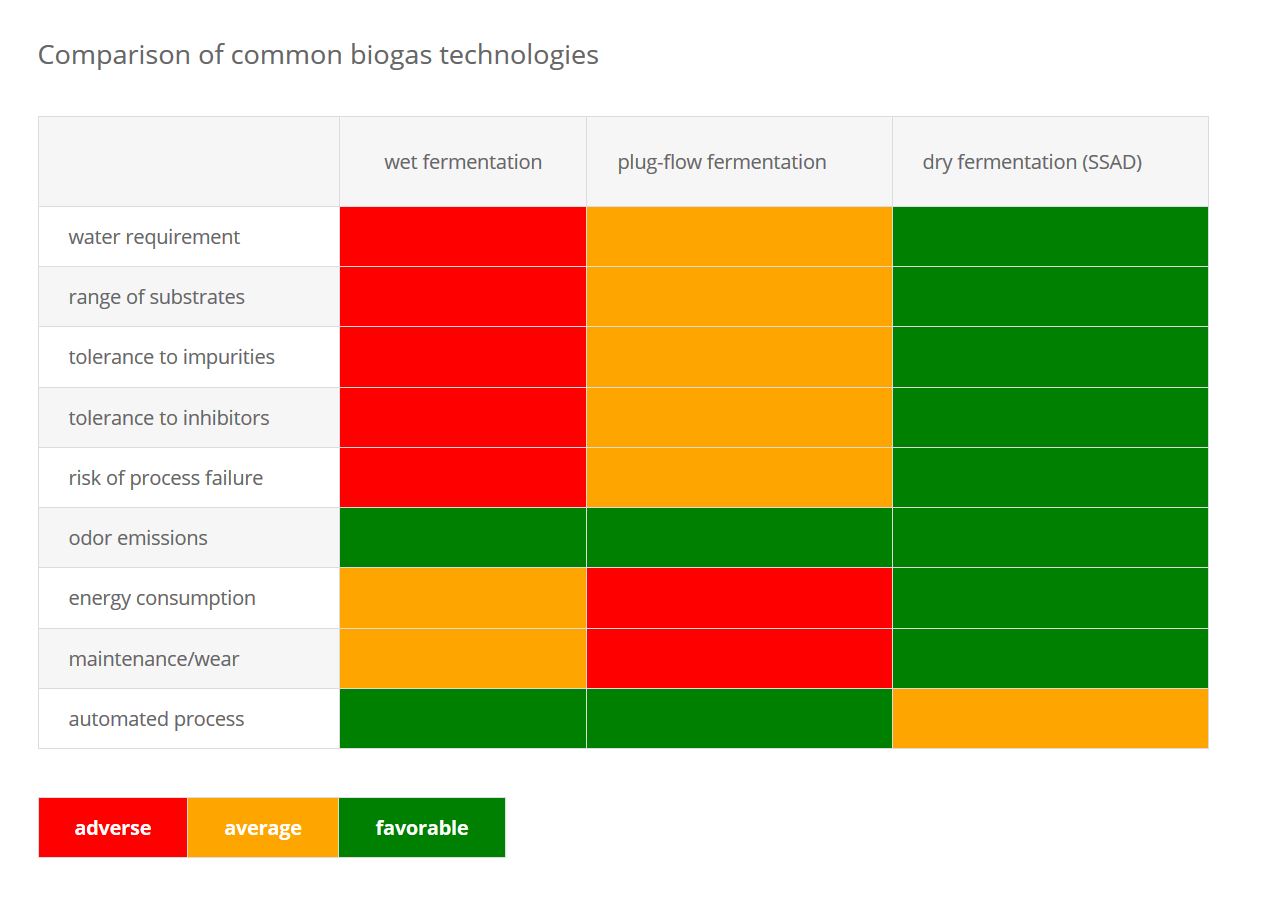 Comparison of common biogas technologies

| | wet fermentation | plug-flow fermentation | dry fermentation (SSAD) |
|---|---|---|---|
| water requirement | | | |
| range of substrates | | | |
| tolerance to impurities | | | |
| tolerance to inhibitors | | | |
| risk of process failure | | | |
| odor emissions | | | |
| energy consumption | | | |
| maintenance/wear | | | |
| automated process | | | |

| adverse | average | favorable |
|---|---|---|